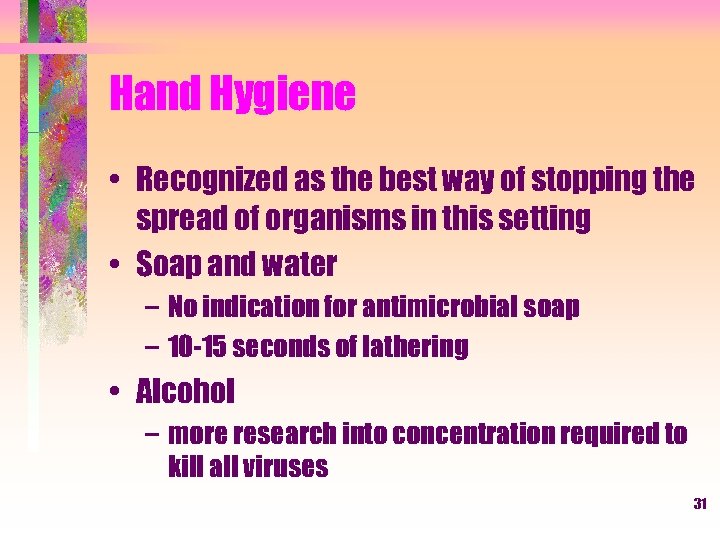 Hand Hygiene

• Recognized as the best way of stopping the spread of organisms in this setting
• Soap and water
– No indication for antimicrobial soap
– 10-15 seconds of lathering
• Alcohol
– more research into concentration required to kill all viruses

31